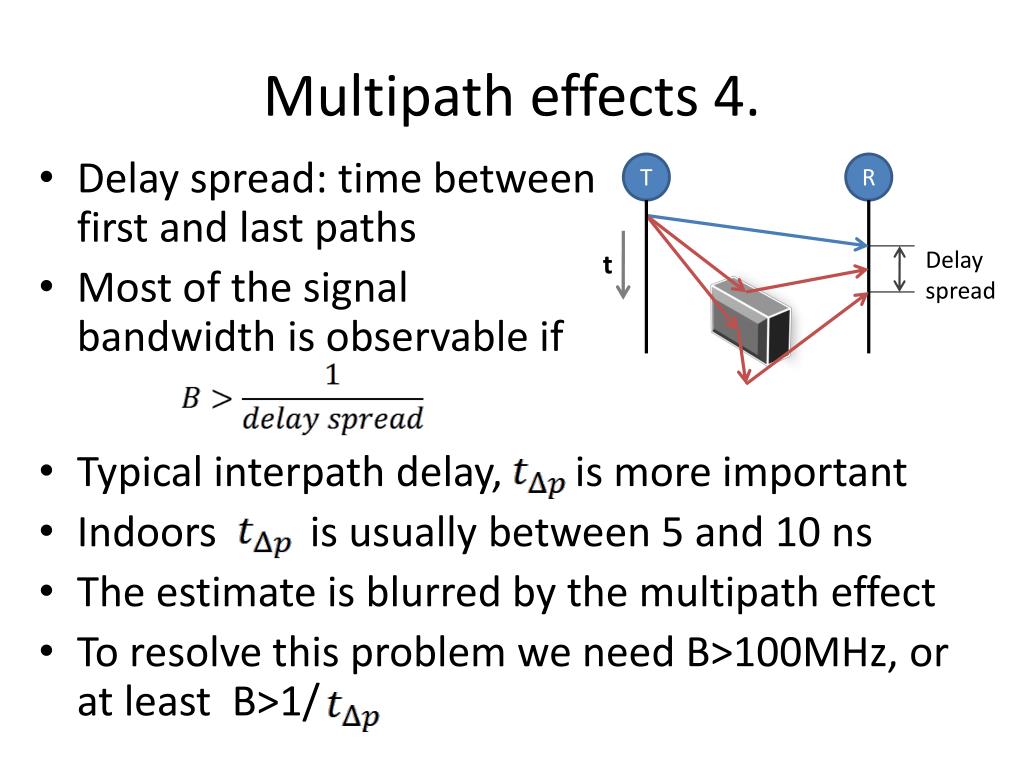 Multipath effects 4.

• Delay spread: time between first and last paths
• Most of the signal bandwidth is observable if

$B > \frac{1}{delay\ spread}$

T
R
t
Delay spread

• Typical interpath delay, $t_{\Delta p}$ is more important
• Indoors $t_{\Delta p}$ is usually between 5 and 10 ns
• The estimate is blurred by the multipath effect
• To resolve this problem we need B>100MHz, or at least B>1/$t_{\Delta p}$